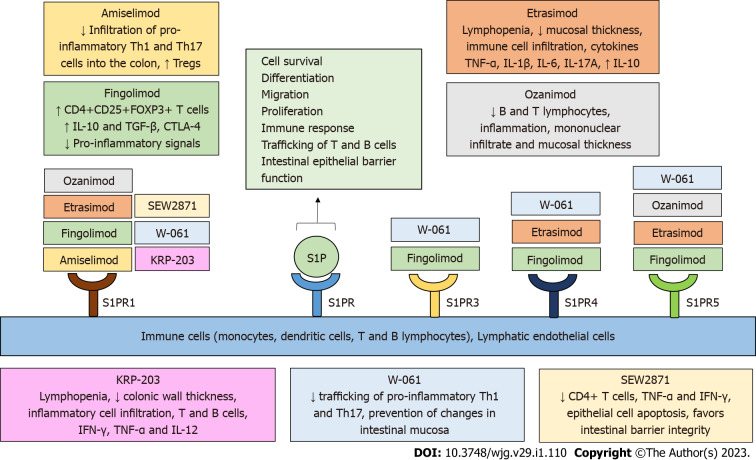 Amiselimod
↓ Infiltration of pro-inflammatory Th1 and Th17 cells into the colon, ↑ Tregs

Fingolimod
↑ CD4+CD25+FOXP3+ T cells
↑ IL-10 and TGF-β, CTLA-4
↓ Pro-inflammatory signals

Cell survival
Differentiation
Migration
Proliferation
Immune response
Trafficking of T and B cells
Intestinal epithelial barrier function

Etrasimod
Lymphopenia, ↓ mucosal thickness, immune cell infiltration, cytokines TNF-α, IL-1β, IL-6, IL-17A, ↑ IL-10

Ozanimod
↓ B and T lymphocytes, inflammation, mononuclear infiltrate and mucosal thickness

Ozanimod
Etrasimod
SEW2871
Fingolimod
W-061
Amiselimod
KRP-203
S1PR1

S1P
S1PR

W-061
Fingolimod
S1PR3

W-061
Etrasimod
Fingolimod
S1PR4

W-061
Ozanimod
Etrasimod
Fingolimod
S1PR5

Immune cells (monocytes, dendritic cells, T and B lymphocytes), Lymphatic endothelial cells

KRP-203
Lymphopenia, ↓ colonic wall thickness, inflammatory cell infiltration, T and B cells, IFN-γ, TNF-α and IL-12

W-061
↓ trafficking of pro-inflammatory Th1 and Th17, prevention of changes in intestinal mucosa

SEW2871
↓ CD4+ T cells, TNF-α and IFN-γ, epithelial cell apoptosis, favors intestinal barrier integrity

DOI: 10.3748/wjg.v29.i1.110 Copyright ©The Author(s) 2023.